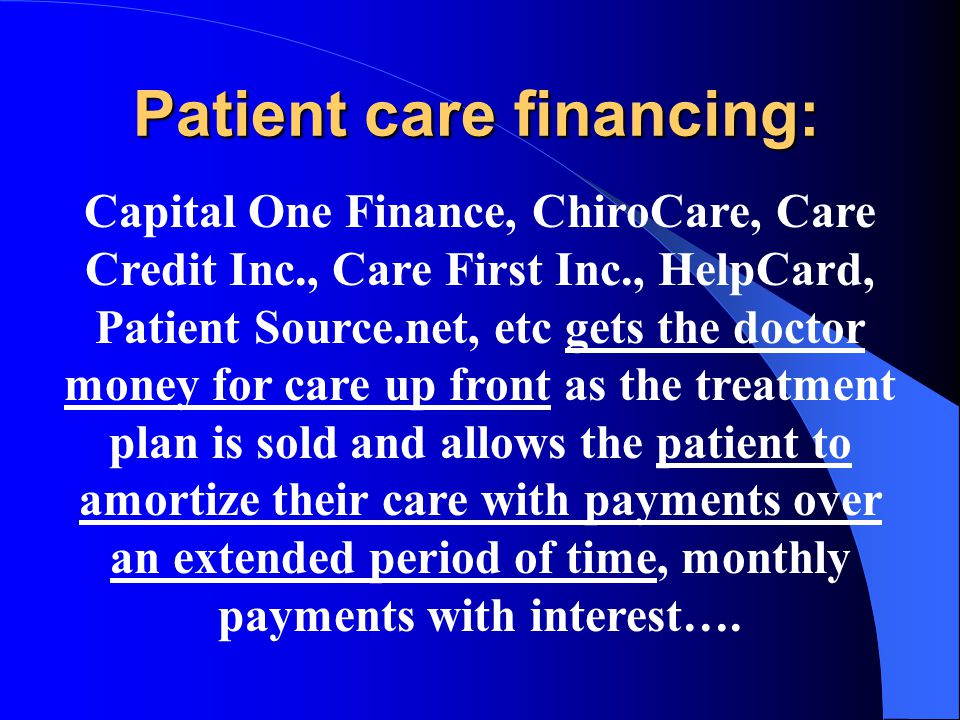 Patient care financing:

Capital One Finance, ChiroCare, Care Credit Inc., Care First Inc., HelpCard, Patient Source.net, etc gets the doctor money for care up front as the treatment plan is sold and allows the patient to amortize their care with payments over an extended period of time, monthly payments with interest….